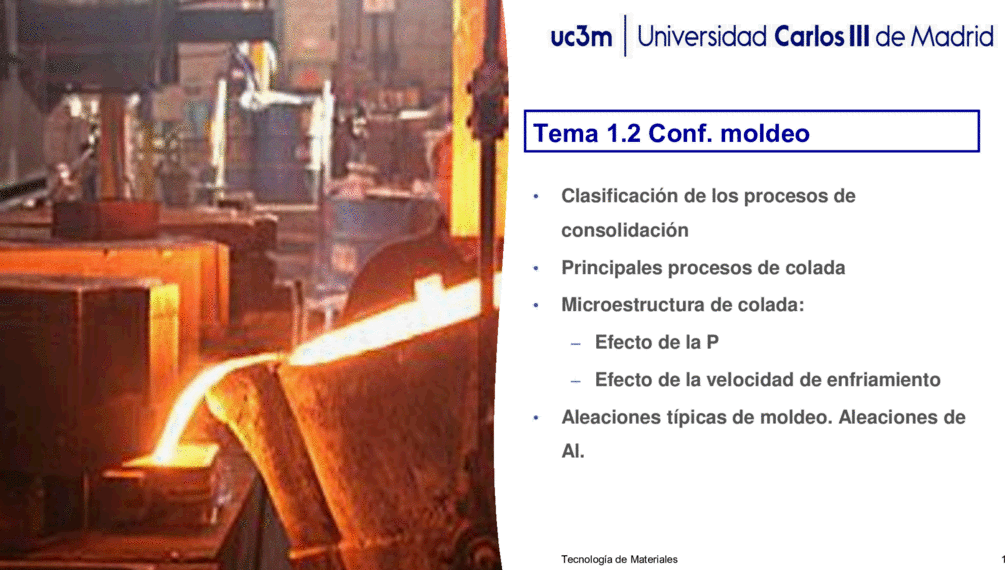 uc3m | Universidad Carlos III de Madrid

Tema 1.2 Conf. moldeo

• Clasificación de los procesos de consolidación
• Principales procesos de colada
• Microestructura de colada:
– Efecto de la P
– Efecto de la velocidad de enfriamiento
• Aleaciones típicas de moldeo. Aleaciones de Al.

Tecnología de Materiales

1